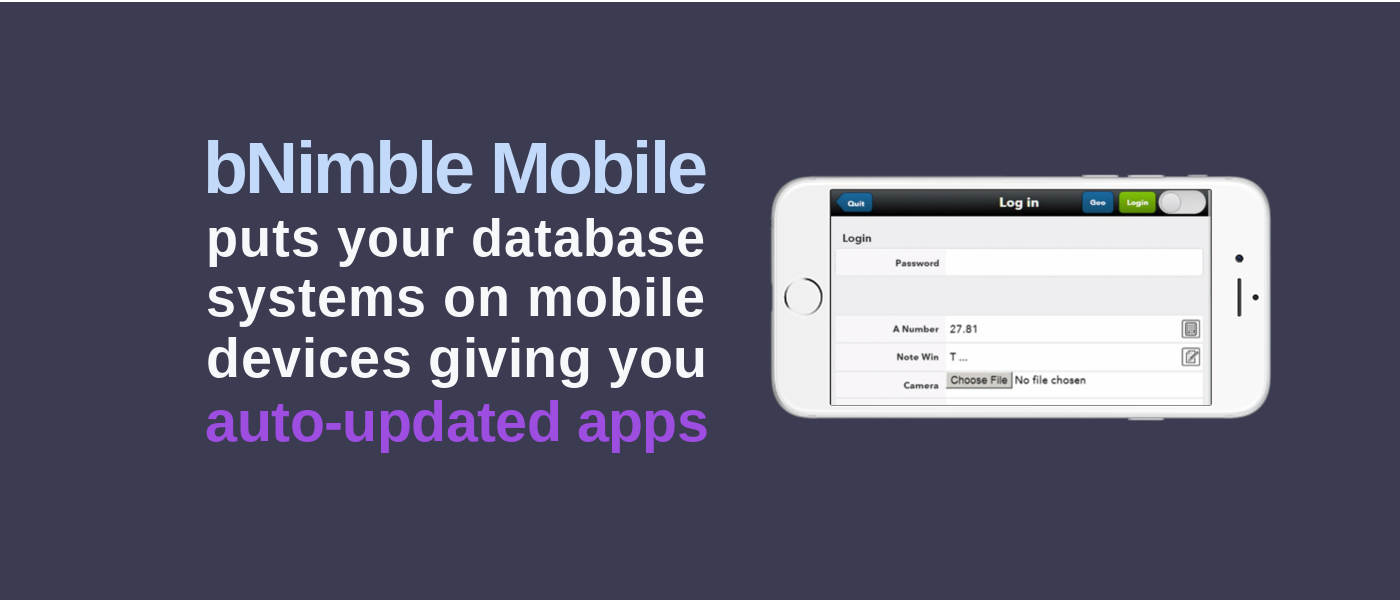 bNimble Mobile
puts your database systems on mobile devices giving you auto-updated apps

Quit
Log in
Geo
Login

Login
Password

A Number 27.81
Note Win T ...
Camera Choose File No file chosen